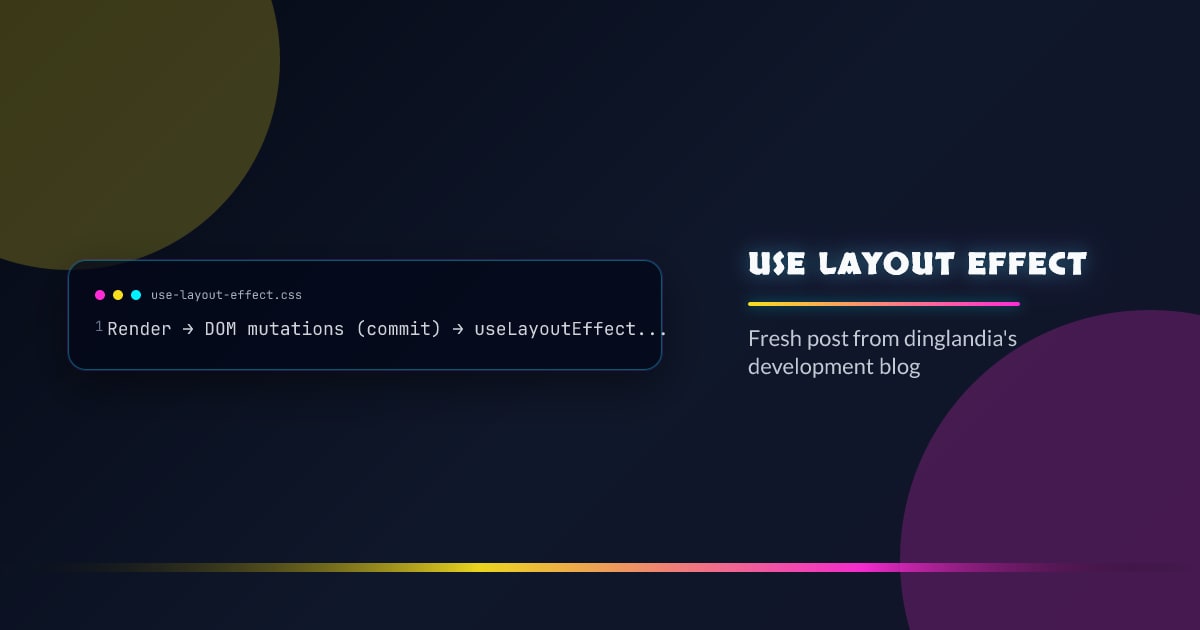 use-layout-effect.css

1 Render → DOM mutations (commit) → useLayoutEffect...

USE LAYOUT EFFECT

Fresh post from dinglandia's development blog